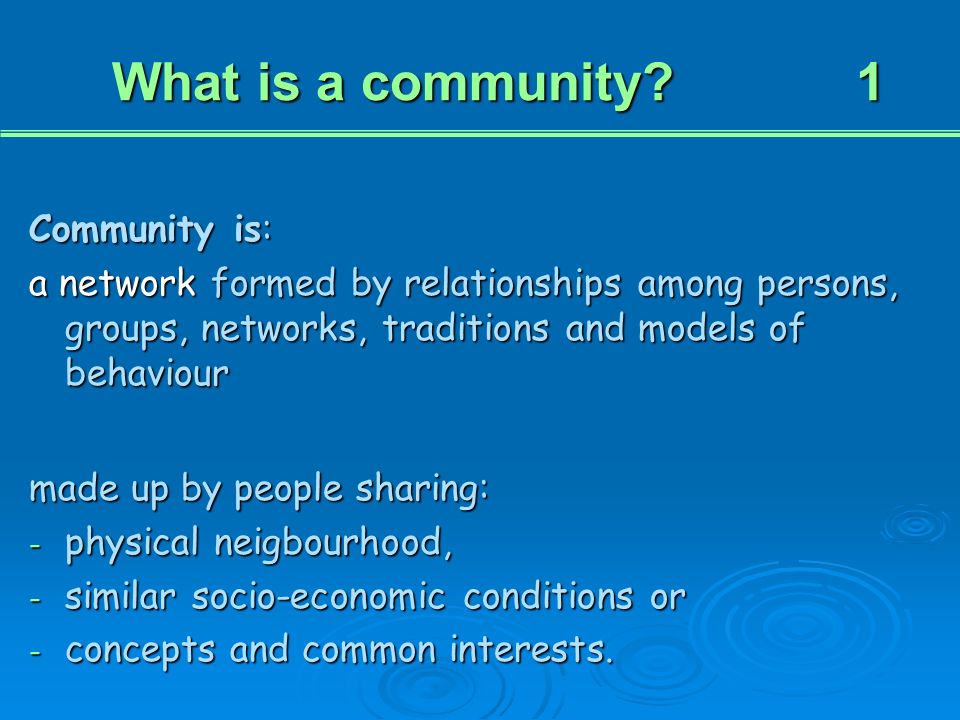 What is a community? 1

Community is:

a network formed by relationships among persons, groups, networks, traditions and models of behaviour

made up by people sharing:
- physical neigbourhood,
- similar socio-economic conditions or
- concepts and common interests.